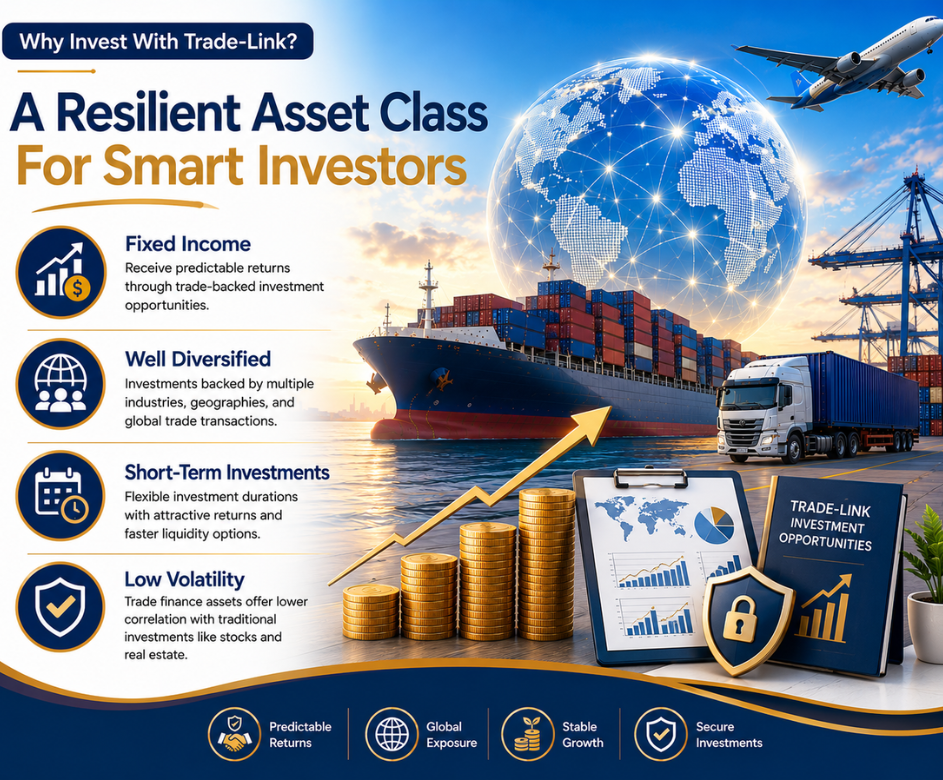 Why Invest With Trade-Link?

A Resilient Asset Class For Smart Investors

Fixed Income
Receive predictable returns through trade-backed investment opportunities.

Well Diversified
Investments backed by multiple industries, geographies, and global trade transactions.

Short-Term Investments
Flexible investment durations with attractive returns and faster liquidity options.

Low Volatility
Trade finance assets offer lower correlation with traditional investments like stocks and real estate.

TRADE-LINK INVESTMENT OPPORTUNITIES

Predictable Returns

Global Exposure

Stable Growth

Secure Investments